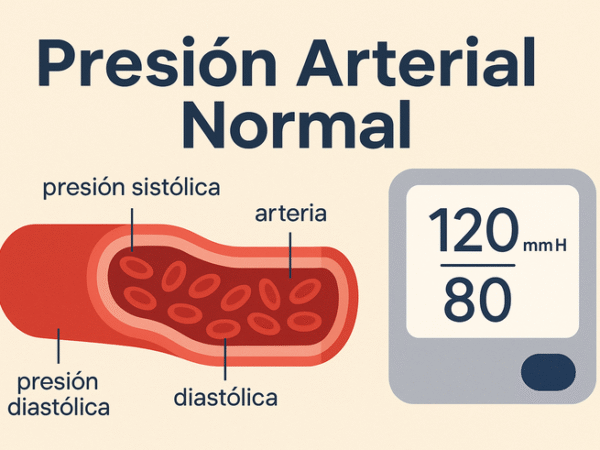 Presión Arterial Normal

presión sistólica

arteria

presión diastólica

diastólica

120 mmH

80